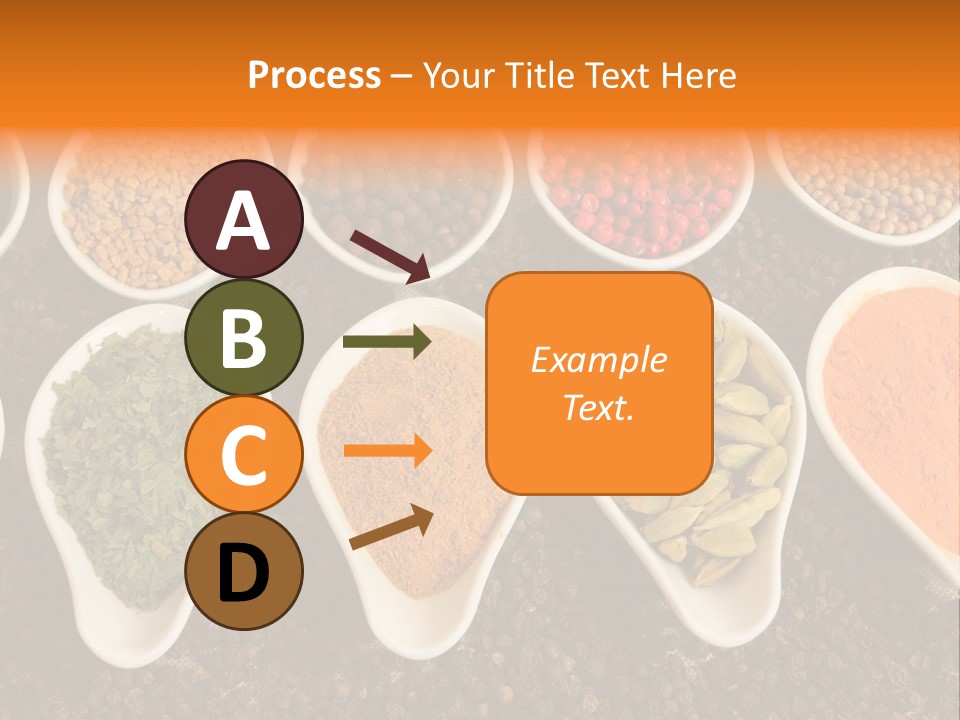 Process – Your Title Text Here

A

B

C

D

Example Text.